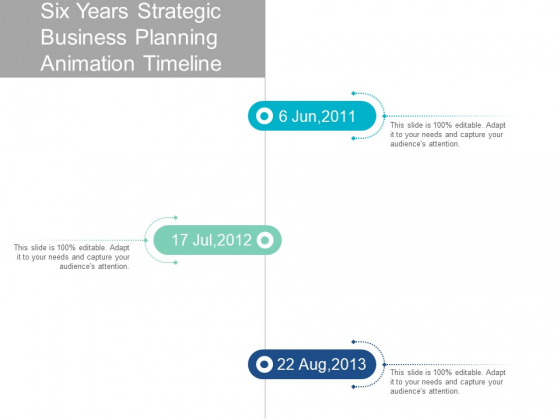 Six Years Strategic Business Planning Animation Timeline

6 Jun,2011

This slide is 100% editable. Adapt it to your needs and capture your audience's attention.

17 Jul,2012

This slide is 100% editable. Adapt it to your needs and capture your audience's attention.

22 Aug,2013

This slide is 100% editable. Adapt it to your needs and capture your audience's attention.